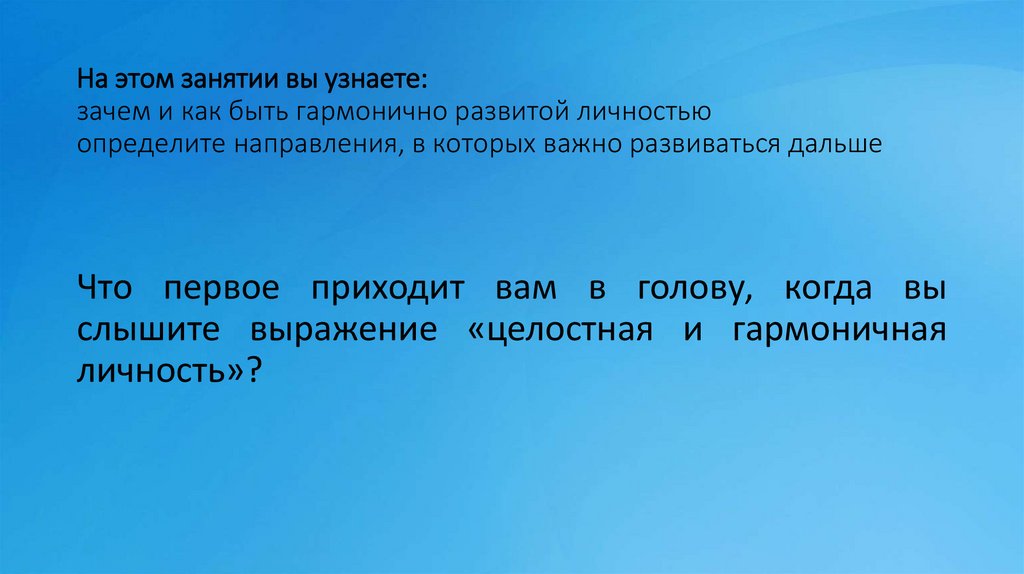 На этом занятии вы узнаете:
зачем и как быть гармонично развитой личностью
определите направления, в которых важно развиваться дальше

Что первое приходит вам в голову, когда вы слышите выражение «целостная и гармоничная личность»?